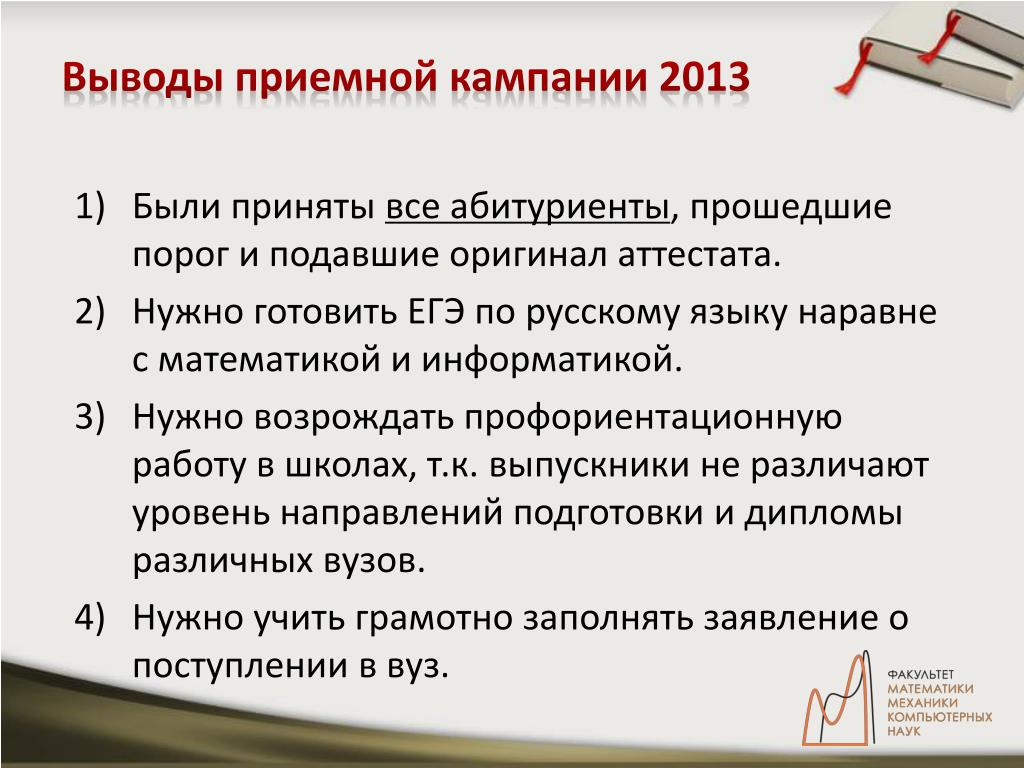 Выводы приемной кампании 2013

1) Были приняты все абитуриенты, прошедшие порог и подавшие оригинал аттестата.
2) Нужно готовить ЕГЭ по русскому языку наравне с математикой и информатикой.
3) Нужно возрождать профориентационную работу в школах, т.к. выпускники не различают уровень направлений подготовки и дипломы различных вузов.
4) Нужно учить грамотно заполнять заявление о поступлении в вуз.

ФАКУЛЬТЕТ
МАТЕМАТИКИ
МЕХАНИКИ
КОМПЬЮТЕРНЫХ
НАУК